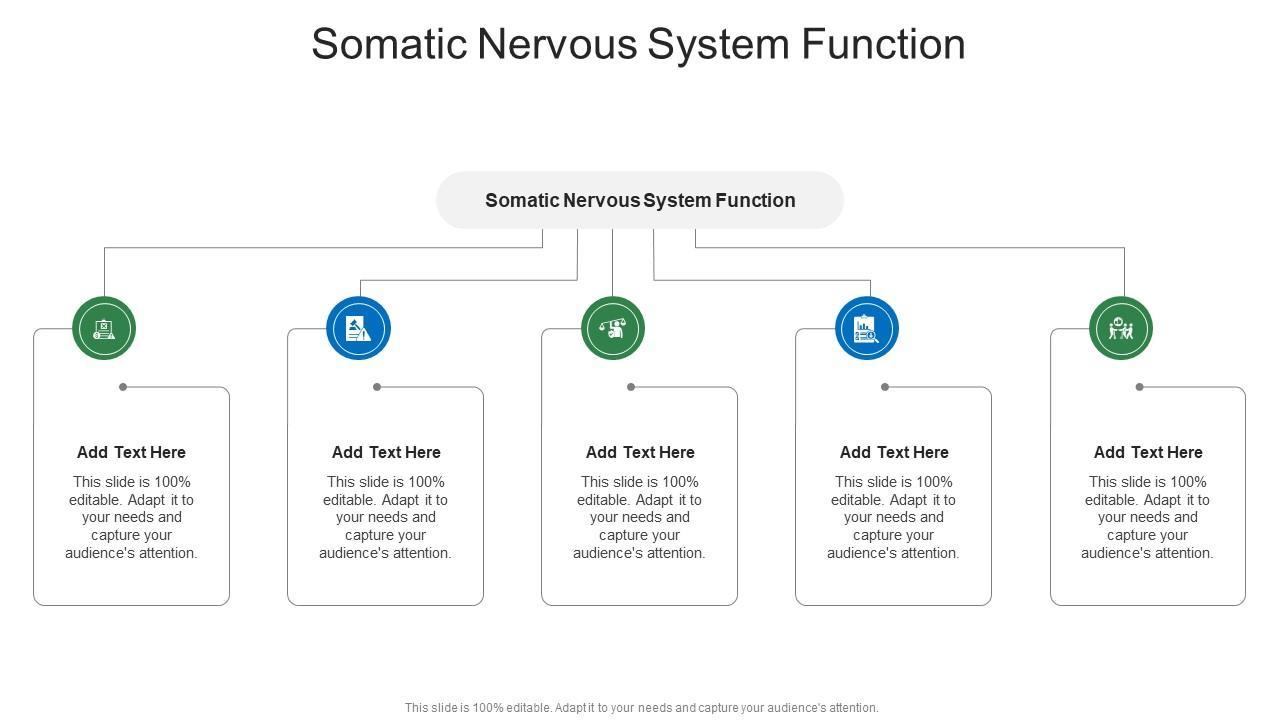 Somatic Nervous System Function

Somatic Nervous System Function

Add Text Here

This slide is 100% editable. Adapt it to your needs and capture your audience's attention.

Add Text Here

This slide is 100% editable. Adapt it to your needs and capture your audience's attention.

Add Text Here

This slide is 100% editable. Adapt it to your needs and capture your audience's attention.

Add Text Here

This slide is 100% editable. Adapt it to your needs and capture your audience's attention.

Add Text Here

This slide is 100% editable. Adapt it to your needs and capture your audience's attention.

This slide is 100% editable. Adapt it to your needs and capture your audience's attention.